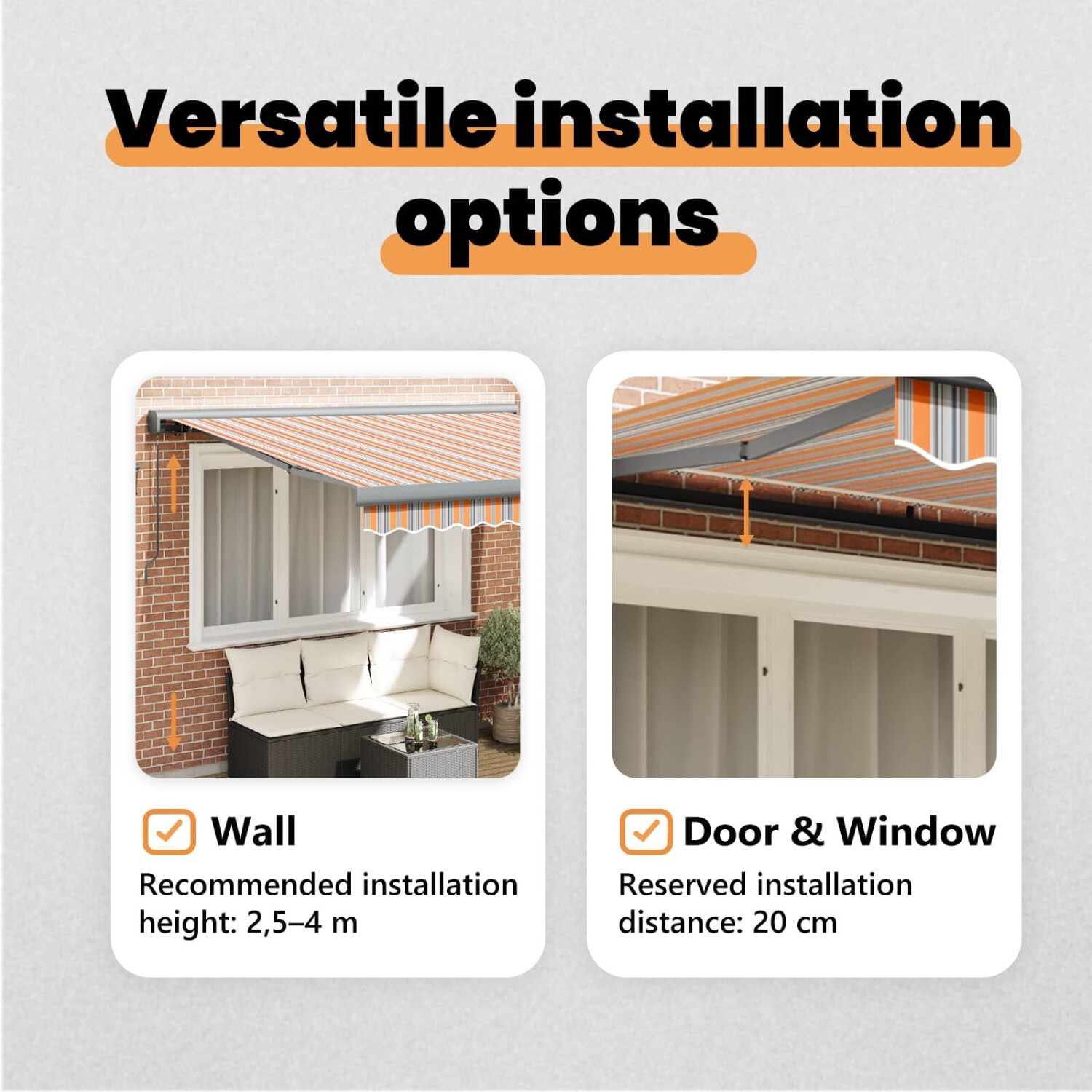 Versatile installation options

Wall
Recommended installation height: 2,5–4 m

Door & Window
Reserved installation distance: 20 cm